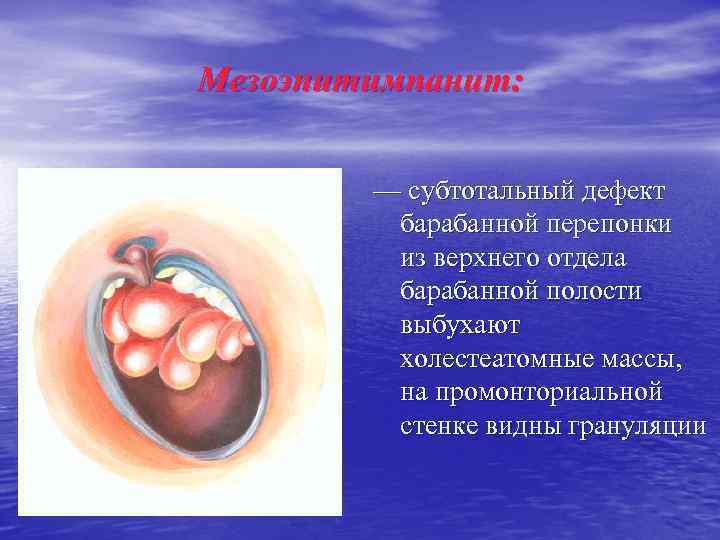 Мезоэпитимпанит:

— субтотальный дефект барабанной перепонки из верхнего отдела барабанной полости выбухают холестеатомные массы, на промонториальной стенке видны грануляции